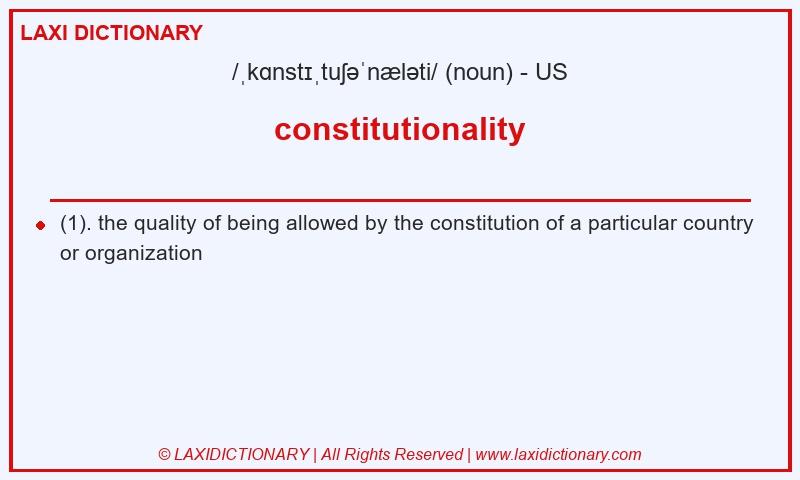 LAXI DICTIONARY

/ˌkɑnstɪˌtuʃəˈnæləti/ (noun) - US

constitutionality

(1). the quality of being allowed by the constitution of a particular country or organization

© LAXIDICTIONARY | All Rights Reserved | www.laxidictionary.com